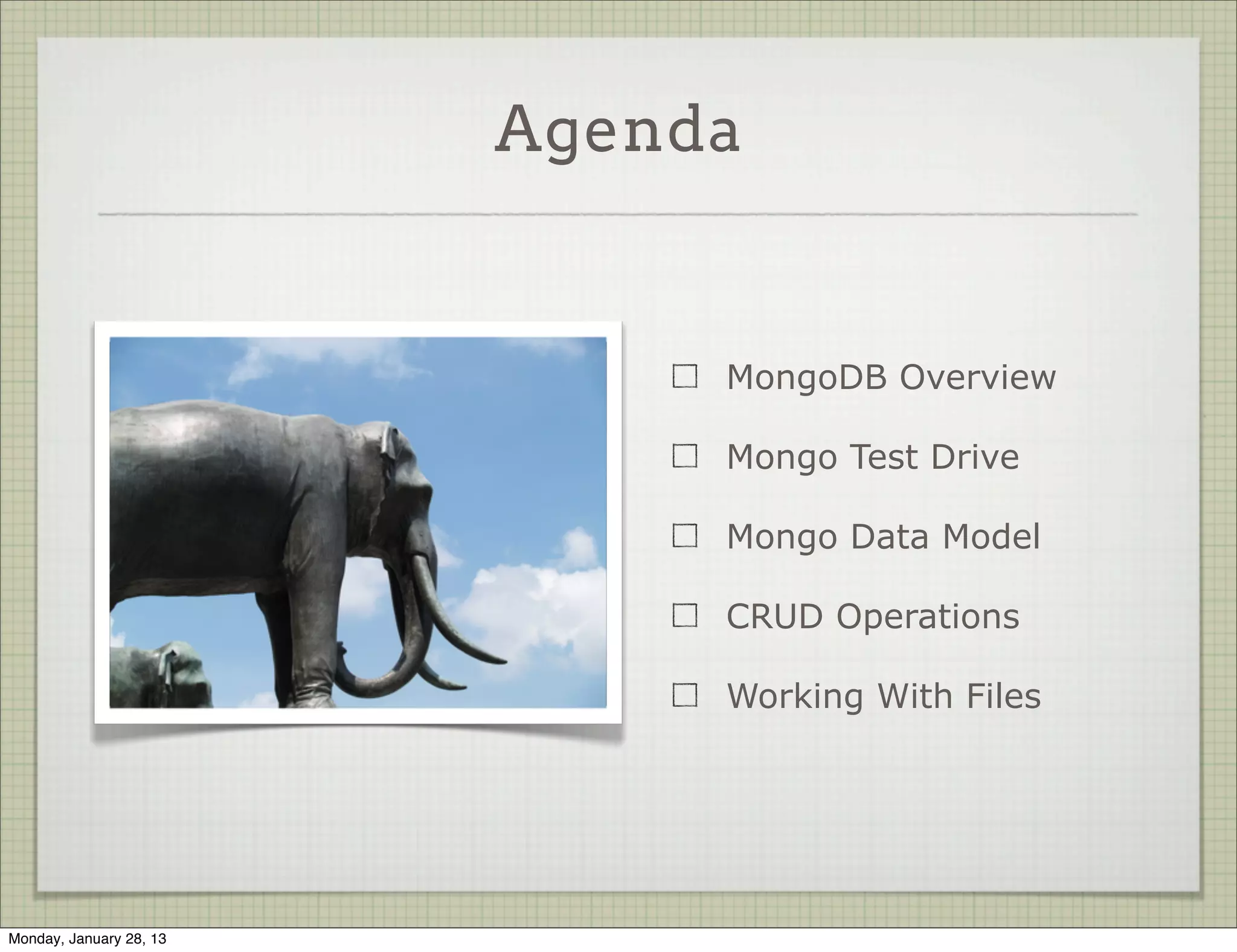 Agenda

☐ MongoDB Overview

☐ Mongo Test Drive

☐ Mongo Data Model

☐ CRUD Operations

☐ Working With Files

Monday, January 28, 13